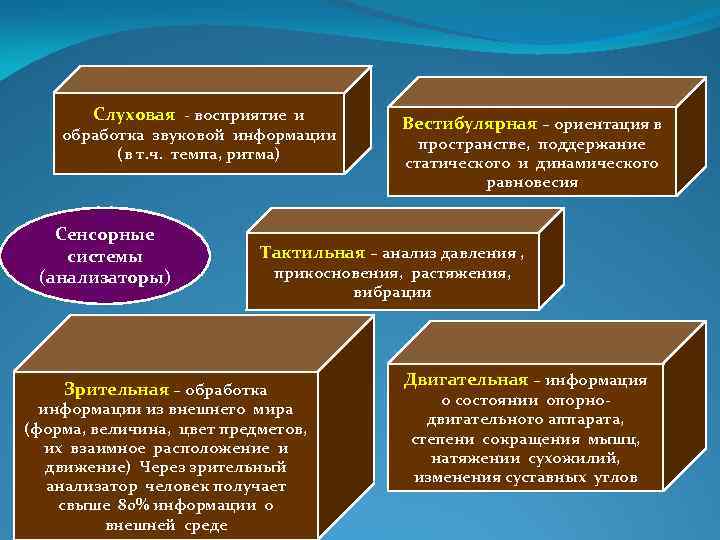 Слуховая - восприятие и обработка звуковой информации (в т.ч. темпа, ритма)

Вестибулярная – ориентация в пространстве, поддержание статического и динамического равновесия

Сенсорные системы (анализаторы)

Тактильная – анализ давления , прикосновения, растяжения, вибрации

Зрительная – обработка информации из внешнего мира (форма, величина, цвет предметов, их взаимное расположение и движение) Через зрительный анализатор человек получает свыше 80% информации о внешней среде

Двигательная – информация о состоянии опорно-двигательного аппарата, степени сокращения мышц, натяжении сухожилий, изменения суставных углов